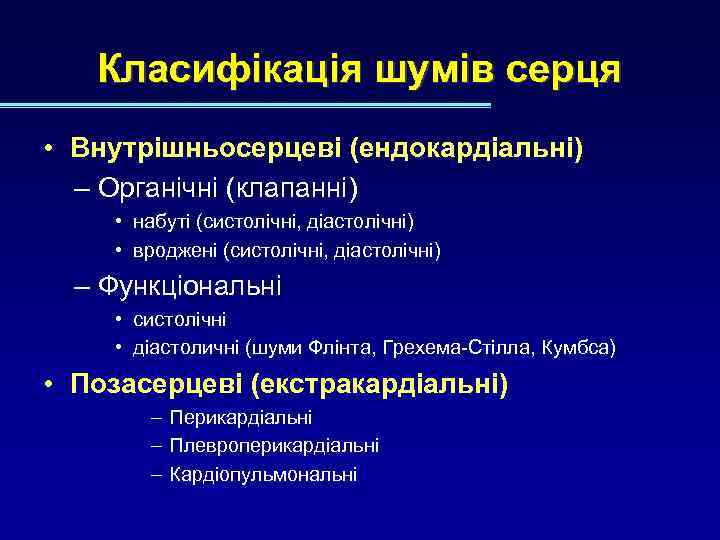 Класифікація шумів серця

• Внутрішньосерцеві (ендокардіальні)
– Органічні (клапанні)
• набуті (систолічні, діастолічні)
• вроджені (систолічні, діастолічні)
– Функціональні
• систолічні
• діастоличні (шуми Флінта, Грехема-Стілла, Кумбса)
• Позасерцеві (екстракардіальні)
– Перикардіальні
– Плевроперикардіальні
– Кардіопульмональні